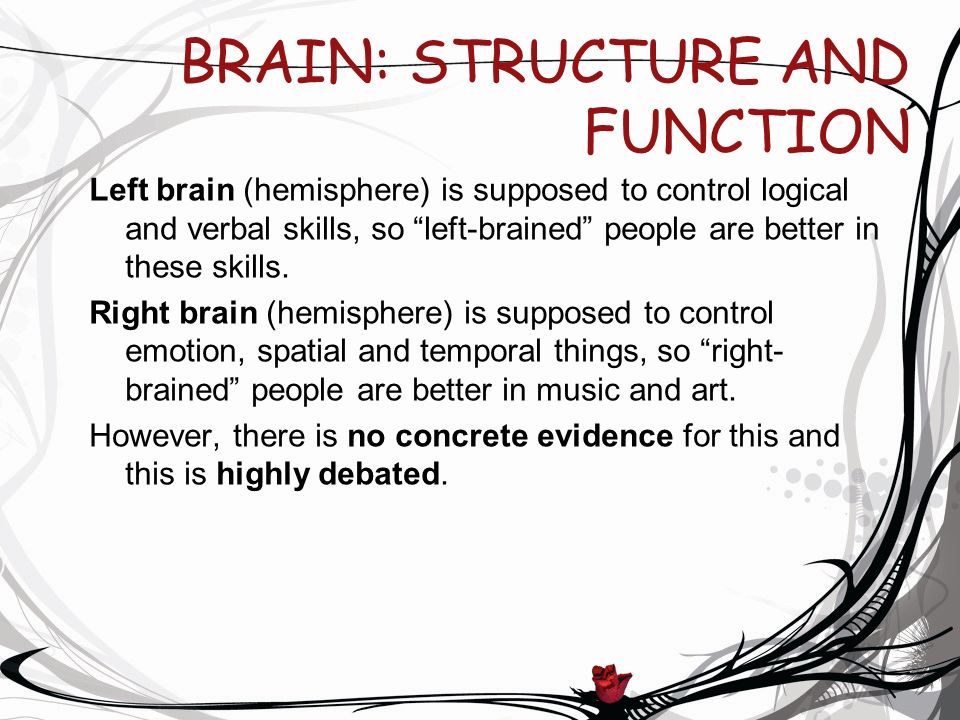 BRAIN: STRUCTURE AND FUNCTION

Left brain (hemisphere) is supposed to control logical and verbal skills, so “left-brained” people are better in these skills.

Right brain (hemisphere) is supposed to control emotion, spatial and temporal things, so “right-brained” people are better in music and art.

However, there is no concrete evidence for this and this is highly debated.